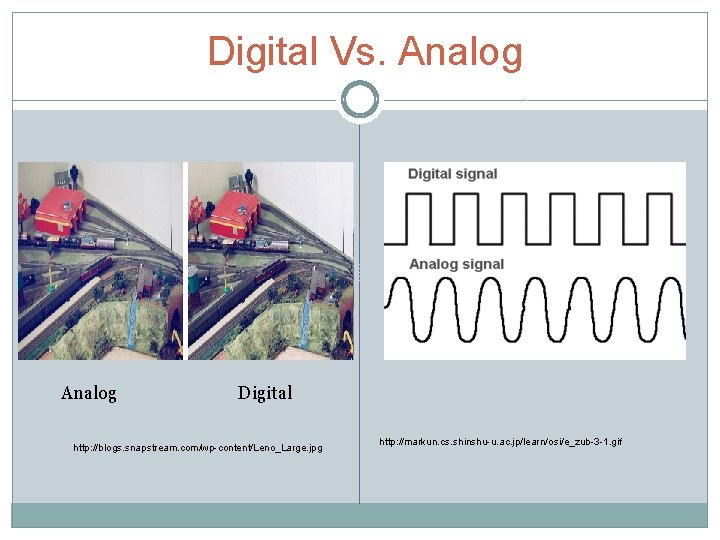 Digital Vs. Analog

Analog

Digital

http://blogs.snapstream.com/wp-content/Leno_Large.jpg

Digital signal

Analog signal

http://markun.cs.shinshu-u.ac.jp/learn/osi/e_zub-3-1.gif